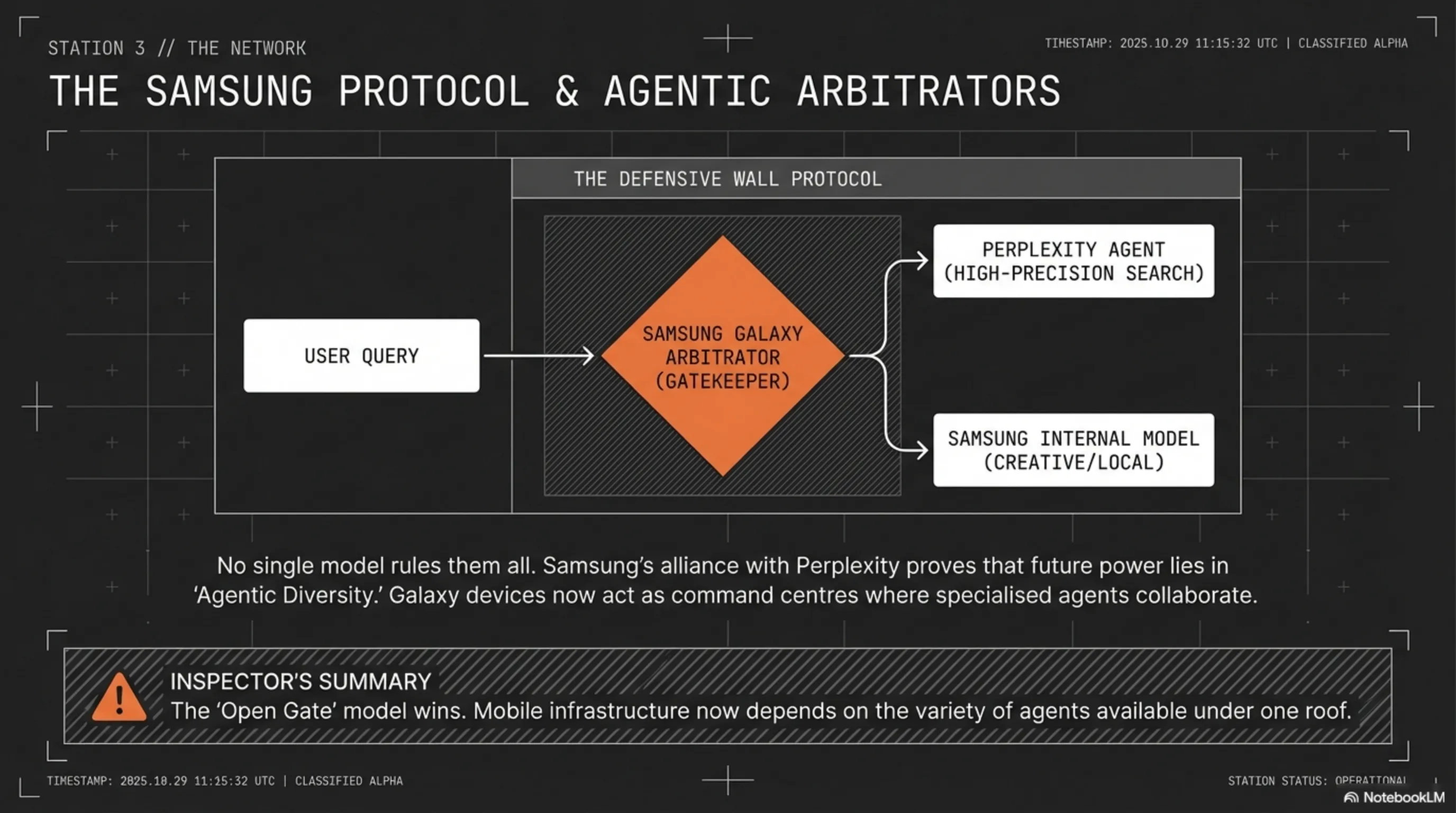 STATION 3 // THE NETWORK

TIMESTAMP: 2025.10.29 11:15:32 UTC | CLASSIFIED ALPHA

THE SAMSUNG PROTOCOL & AGENTIC ARBITRATORS

THE DEFENSIVE WALL PROTOCOL

USER QUERY

SAMSUNG GALAXY ARBITRATOR (GATEKEEPER)

PERPLEXITY AGENT (HIGH-PRECISION SEARCH)

SAMSUNG INTERNAL MODEL (CREATIVE/LOCAL)

No single model rules them all. Samsung's alliance with Perplexity proves that future power lies in 'Agentic Diversity.' Galaxy devices now act as command centres where specialised agents collaborate.

INSPECTOR'S SUMMARY
The 'Open Gate' model wins. Mobile infrastructure now depends on the variety of agents available under one roof.

TIMESTAMP: 2025.10.29 11:15:32 UTC | CLASSIFIED ALPHA

STATION STATUS: OPERATIONAL

NotebookLM